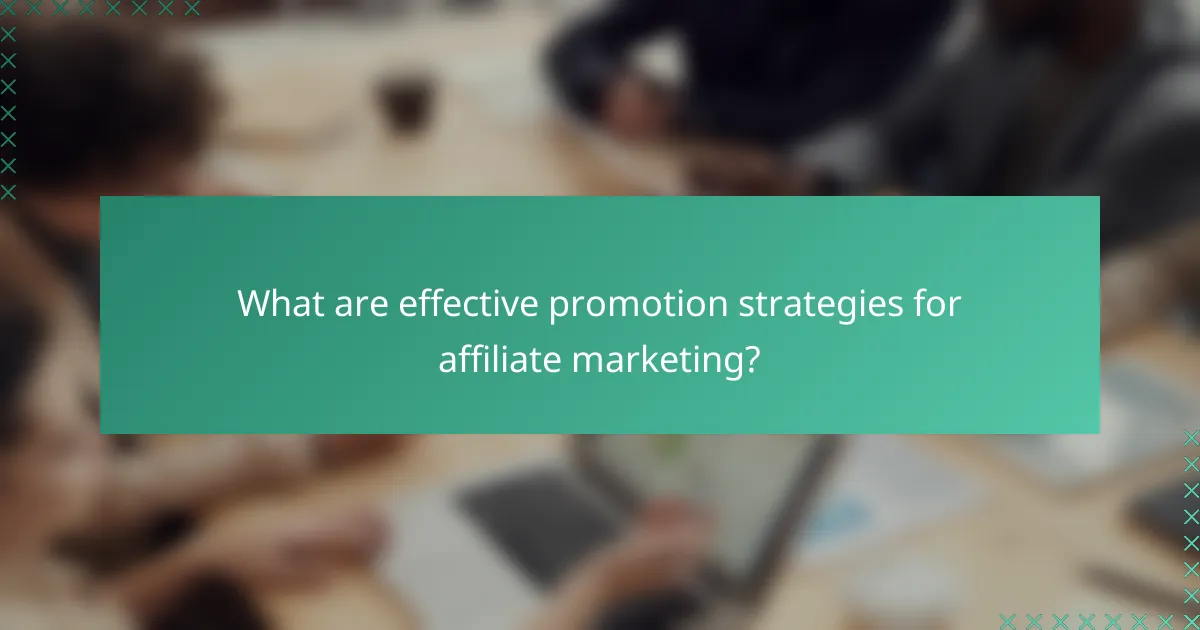 What are effective promotion strategies for affiliate marketing?